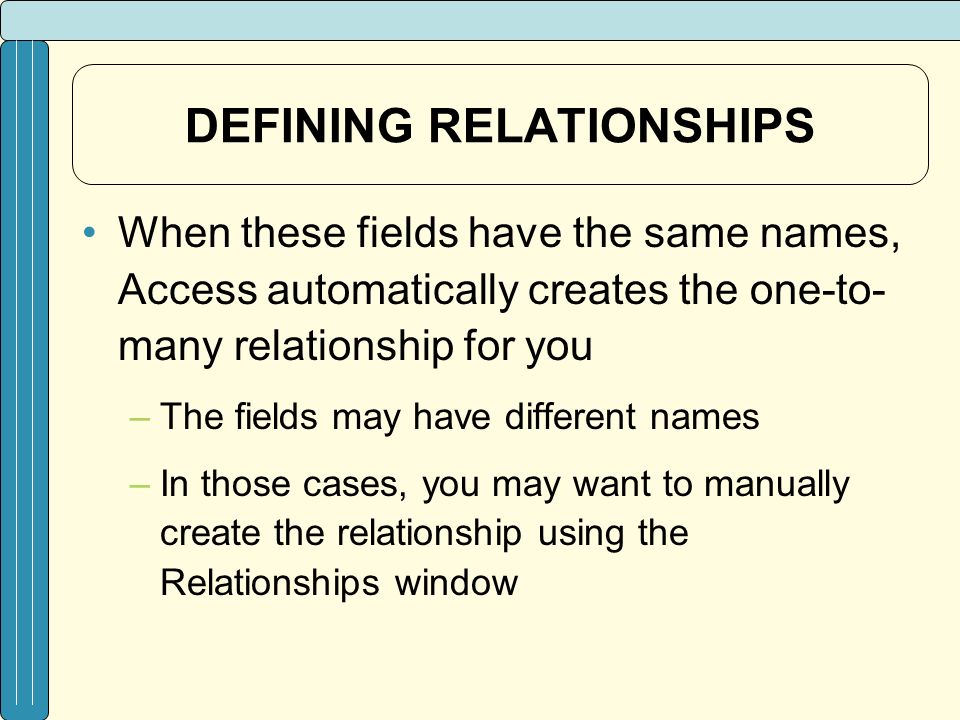 DEFINING RELATIONSHIPS

• When these fields have the same names, Access automatically creates the one-to-many relationship for you

– The fields may have different names

– In those cases, you may want to manually create the relationship using the Relationships window